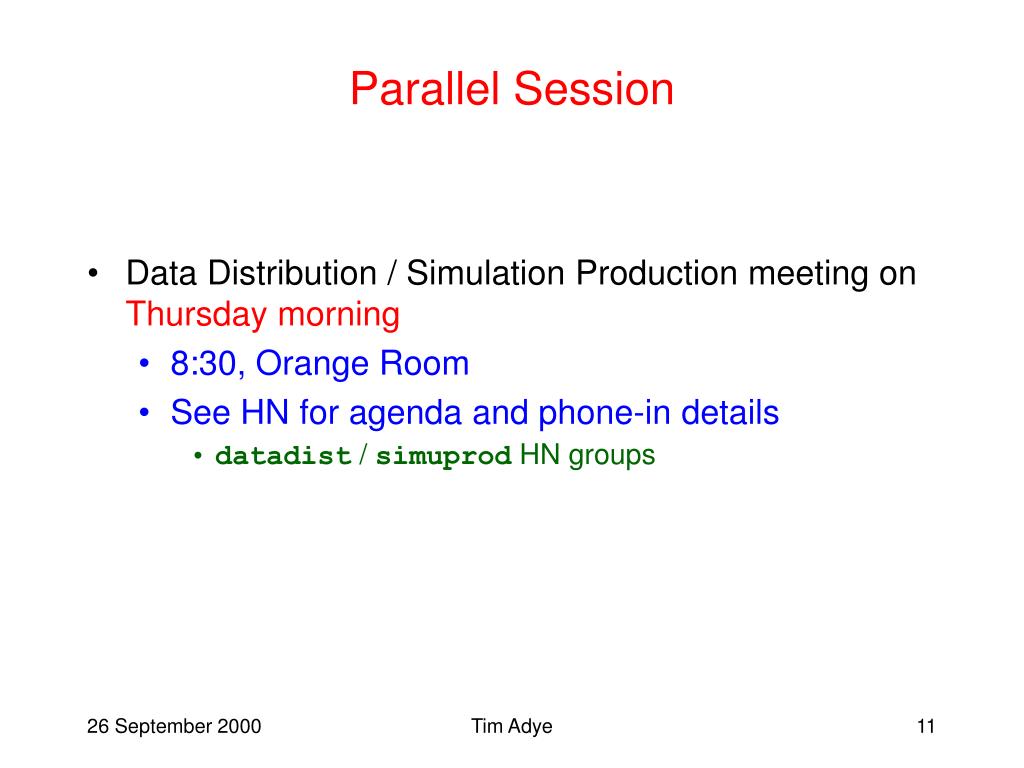 Parallel Session

• Data Distribution / Simulation Production meeting on Thursday morning
  • 8:30, Orange Room
  • See HN for agenda and phone-in details
    • datadist / simuprod HN groups

26 September 2000

Tim Adye

11